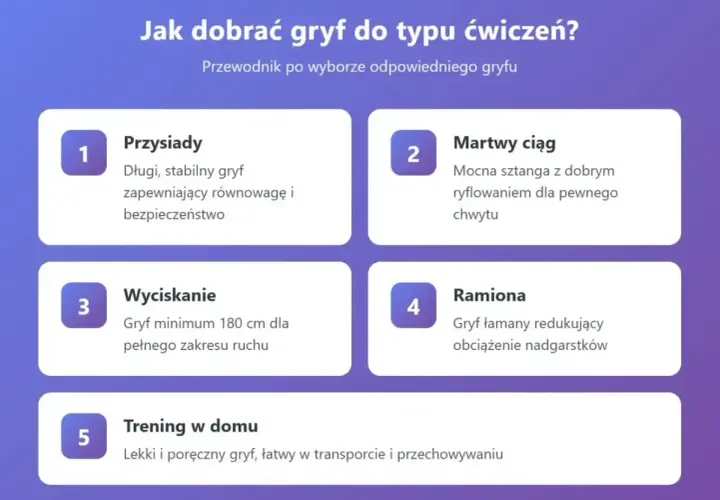 Jak dobrać gryf do typu ćwiczeń?

Przewodnik po wyborze odpowiedniego gryfu

1

Przysiady

Długi, stabilny gryf zapewniający równowagę i bezpieczeństwo

2

Martwy ciąg

Mocna sztanga z dobrym ryflowaniem dla pewnego chwytu

3

Wyciskanie

Gryf minimum 180 cm dla pełnego zakresu ruchu

4

Ramiona

Gryf łamany redukujący obciążenie nadgarstków

5

Trening w domu

Lekki i poręczny gryf, łatwy w transporcie i przechowywaniu